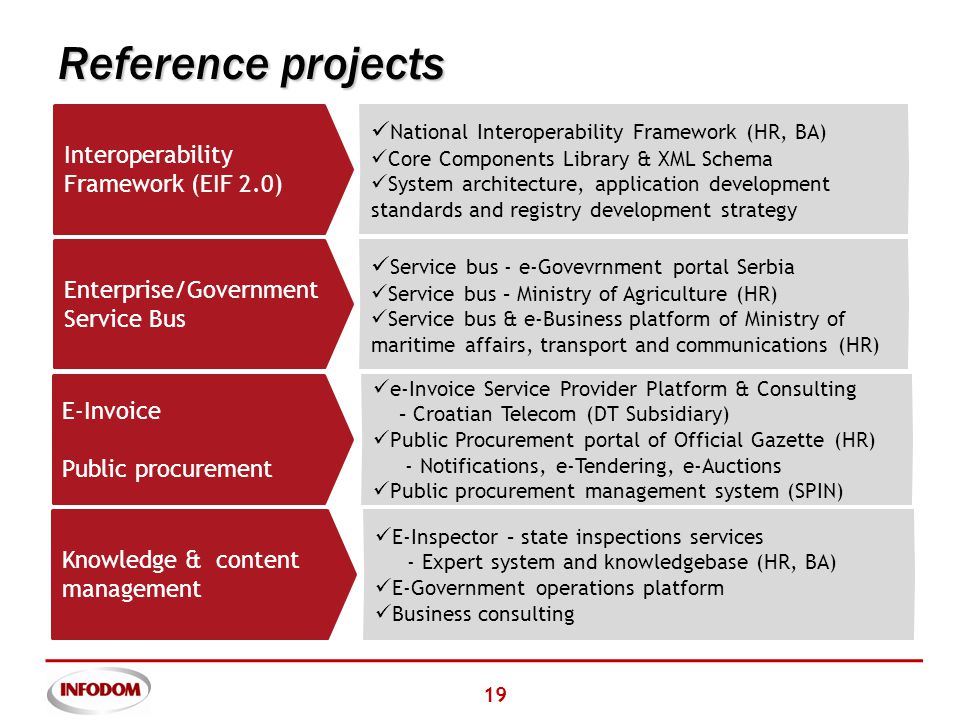 Reference projects

Interoperability Framework (EIF 2.0)

✓National Interoperability Framework (HR, BA)
✓Core Components Library & XML Schema
✓System architecture, application development standards and registry development strategy

Enterprise/Government Service Bus

✓Service bus - e-Govevrnment portal Serbia
✓Service bus – Ministry of Agriculture (HR)
✓Service bus & e-Business platform of Ministry of maritime affairs, transport and communications (HR)

E-Invoice

Public procurement

✓e-Invoice Service Provider Platform & Consulting – Croatian Telecom (DT Subsidiary)
✓Public Procurement portal of Official Gazette (HR) - Notifications, e-Tendering, e-Auctions
✓Public procurement management system (SPIN)

Knowledge & content management

✓E-Inspector – state inspections services - Expert system and knowledgebase (HR, BA)
✓E-Government operations platform
✓Business consulting

INFODOM

19